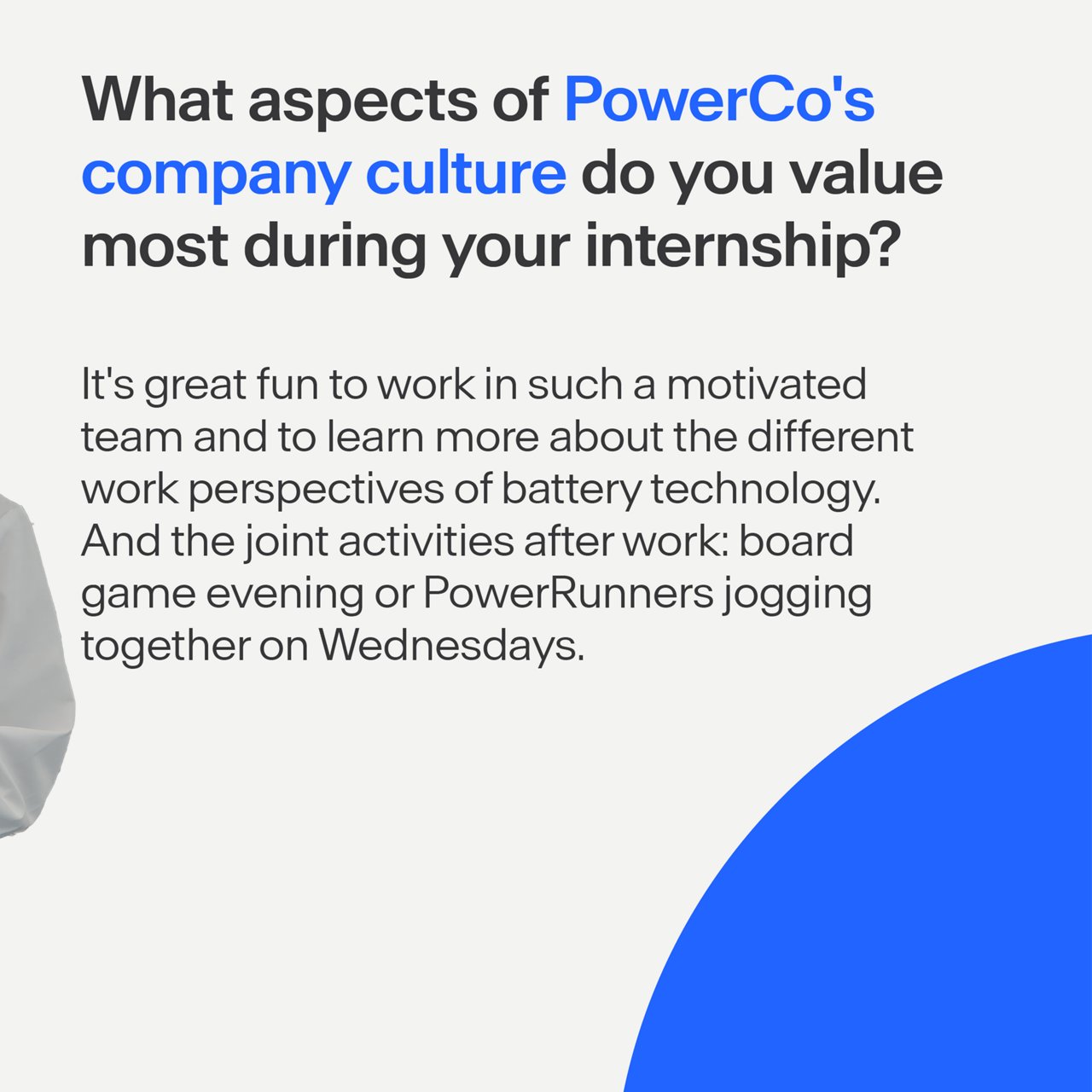 What aspects of PowerCo's company culture do you value most during your internship?

It's great fun to work in such a motivated team and to learn more about the different work perspectives of battery technology. And the joint activities after work: board game evening or PowerRunners jogging together on Wednesdays.